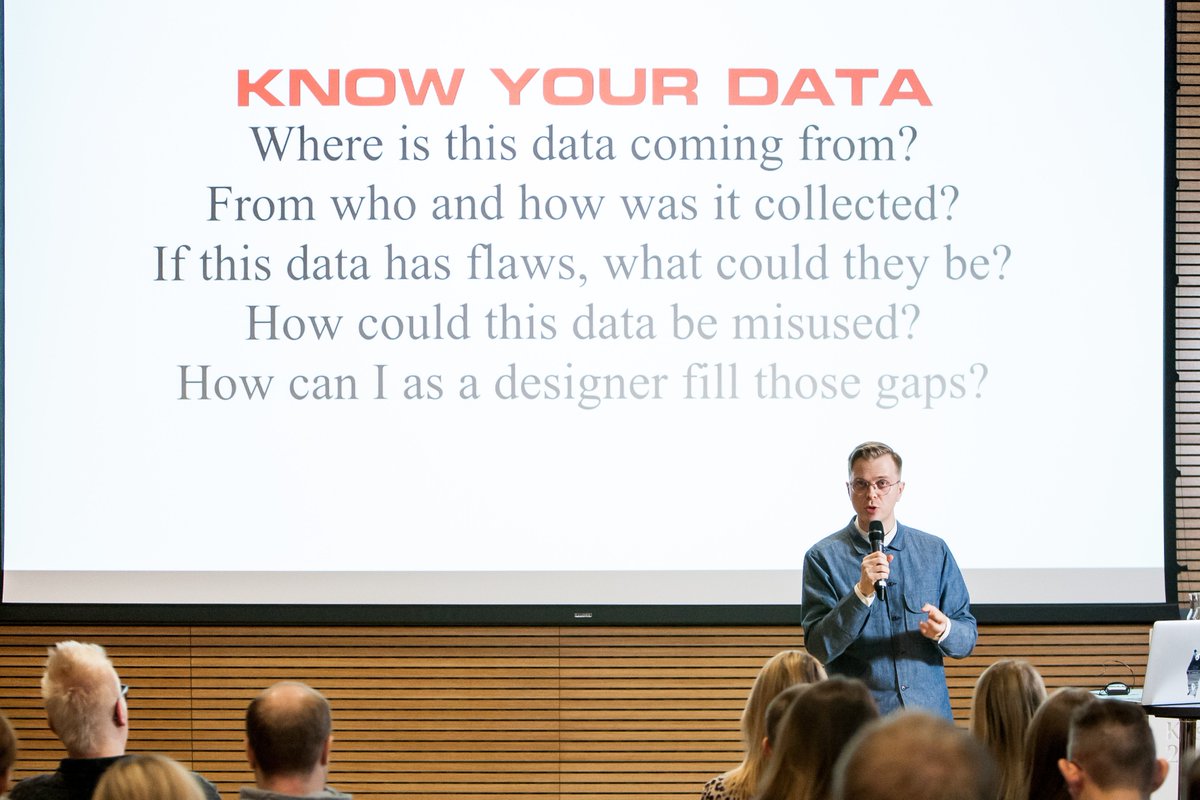 KNOW YOUR DATA
Where is this data coming from?
From who and how was it collected?
If this data has flaws, what could they be?
How could this data be misused?
How can I as a designer fill those gaps?